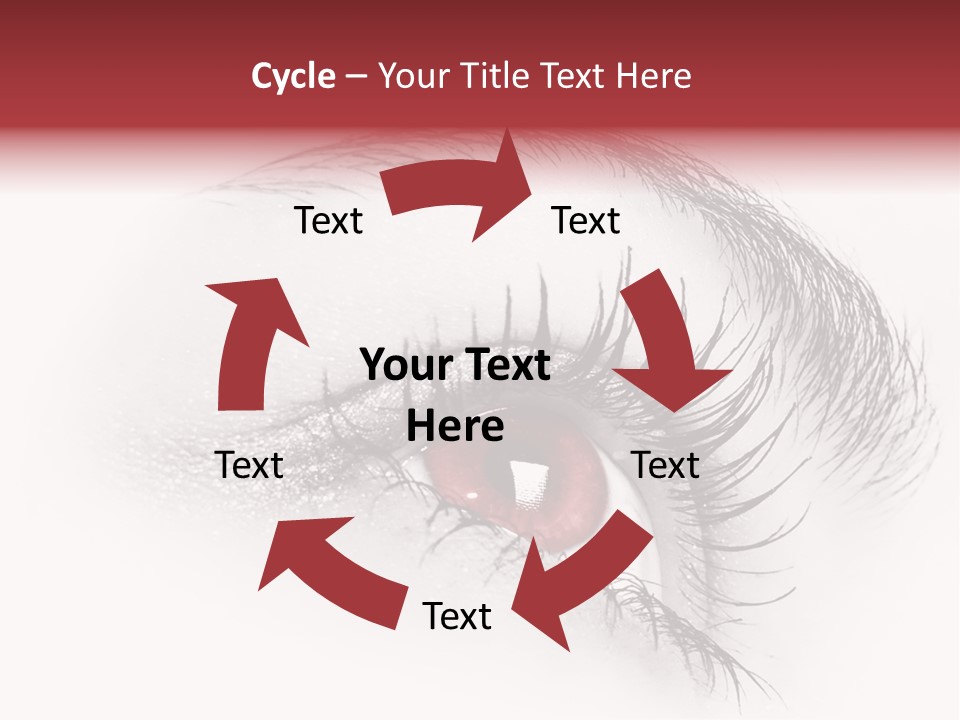 Cycle – Your Title Text Here

Text

Text

Your Text Here

Text

Text

Text